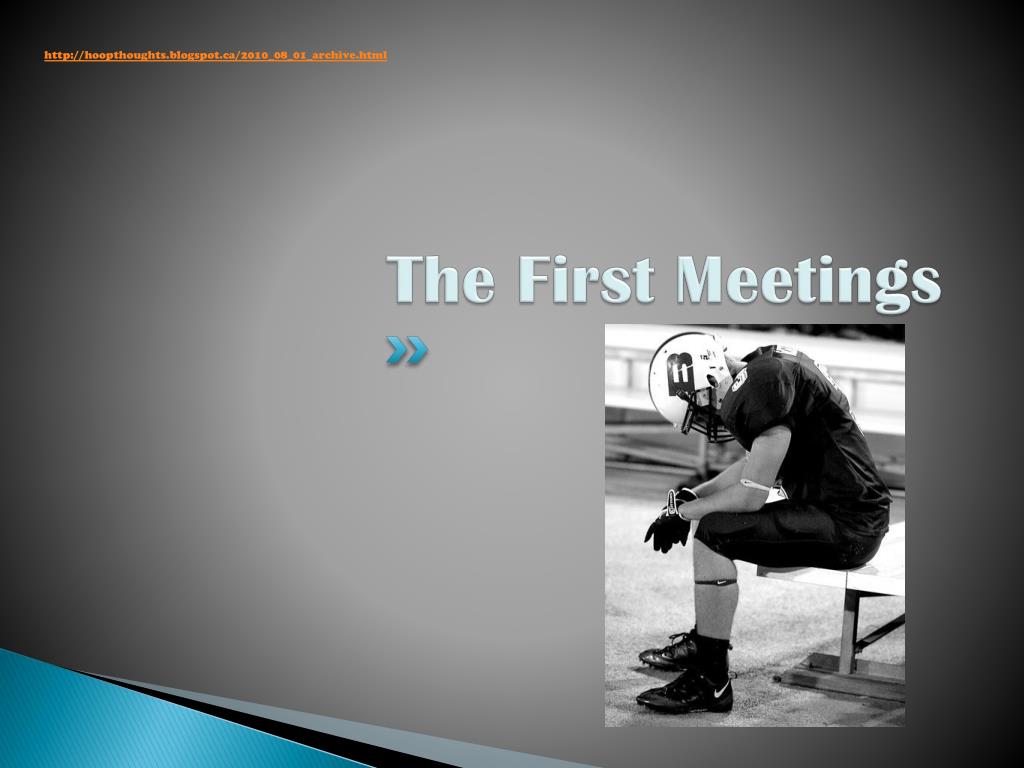 http://hoopthoughts.blogspot.ca/2010_08_01_archive.html

The First Meetings